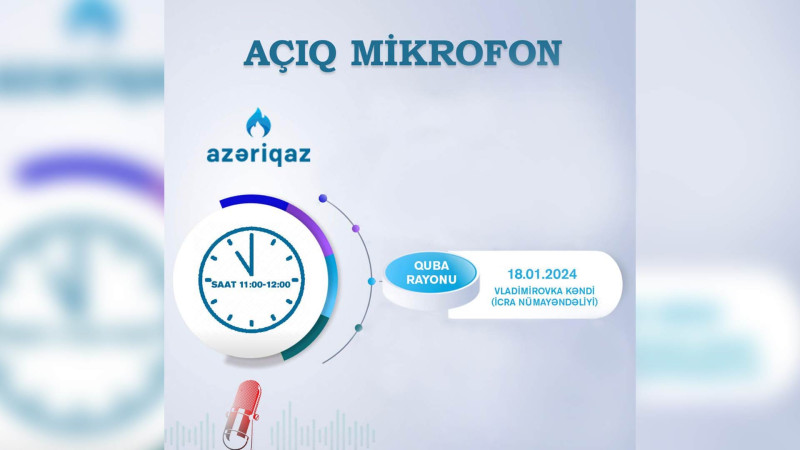 AÇIQ MİKROFON

azəriqaz

SAAT 11:00-12:00

QUBA RAYONU

18.01.2024

VLADİMİROVKA KƏNDİ (İCRA NÜMAYƏNDƏLİYİ)